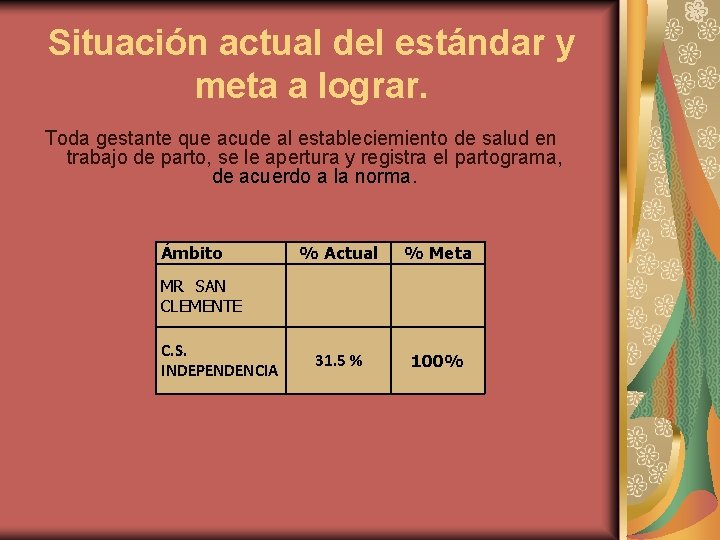 Situación actual del estándar y meta a lograr.

Toda gestante que acude al estableciemiento de salud en trabajo de parto, se le apertura y registra el partograma, de acuerdo a la norma.

| Ámbito | % Actual | % Meta |
|---|---|---|
| MR SAN CLEMENTE | | |
| C.S. INDEPENDENCIA | 31.5 % | 100% |